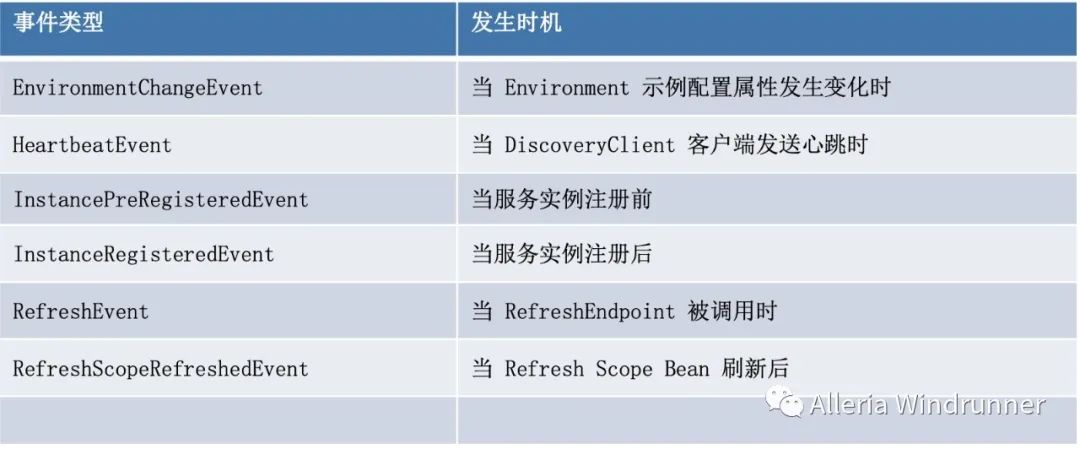 | 事件类型 | 发生时机 |
|---|---|
| EnvironmentChangeEvent | 当 Environment 示例配置属性发生变化时 |
| HeartbeatEvent | 当 DiscoveryClient 客户端发送心跳时 |
| InstancePreRegisteredEvent | 当服务实例注册前 |
| InstanceRegisteredEvent | 当服务实例注册后 |
| RefreshEvent | 当 RefreshEndpoint 被调用时 |
| RefreshScopeRefreshedEvent | 当 Refresh Scope Bean 刷新后 |
| | |

Alleria Windrunner